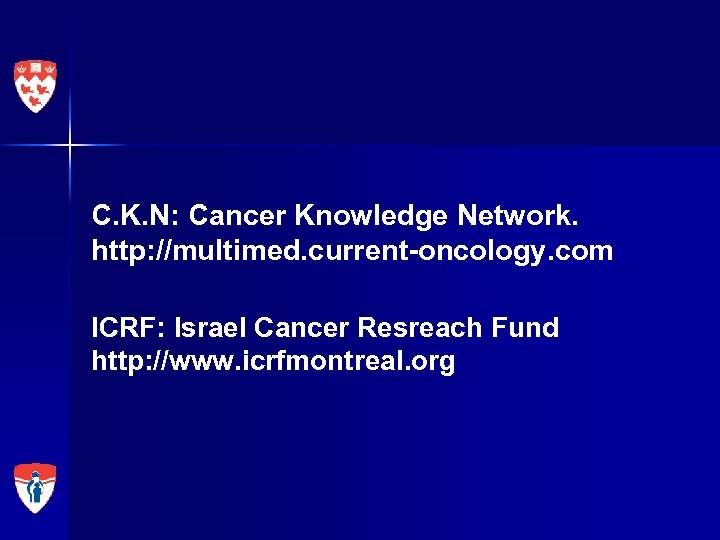 C.K.N: Cancer Knowledge Network.
http://multimed.current-oncology.com

ICRF: Israel Cancer Resreach Fund
http://www.icrfmontreal.org